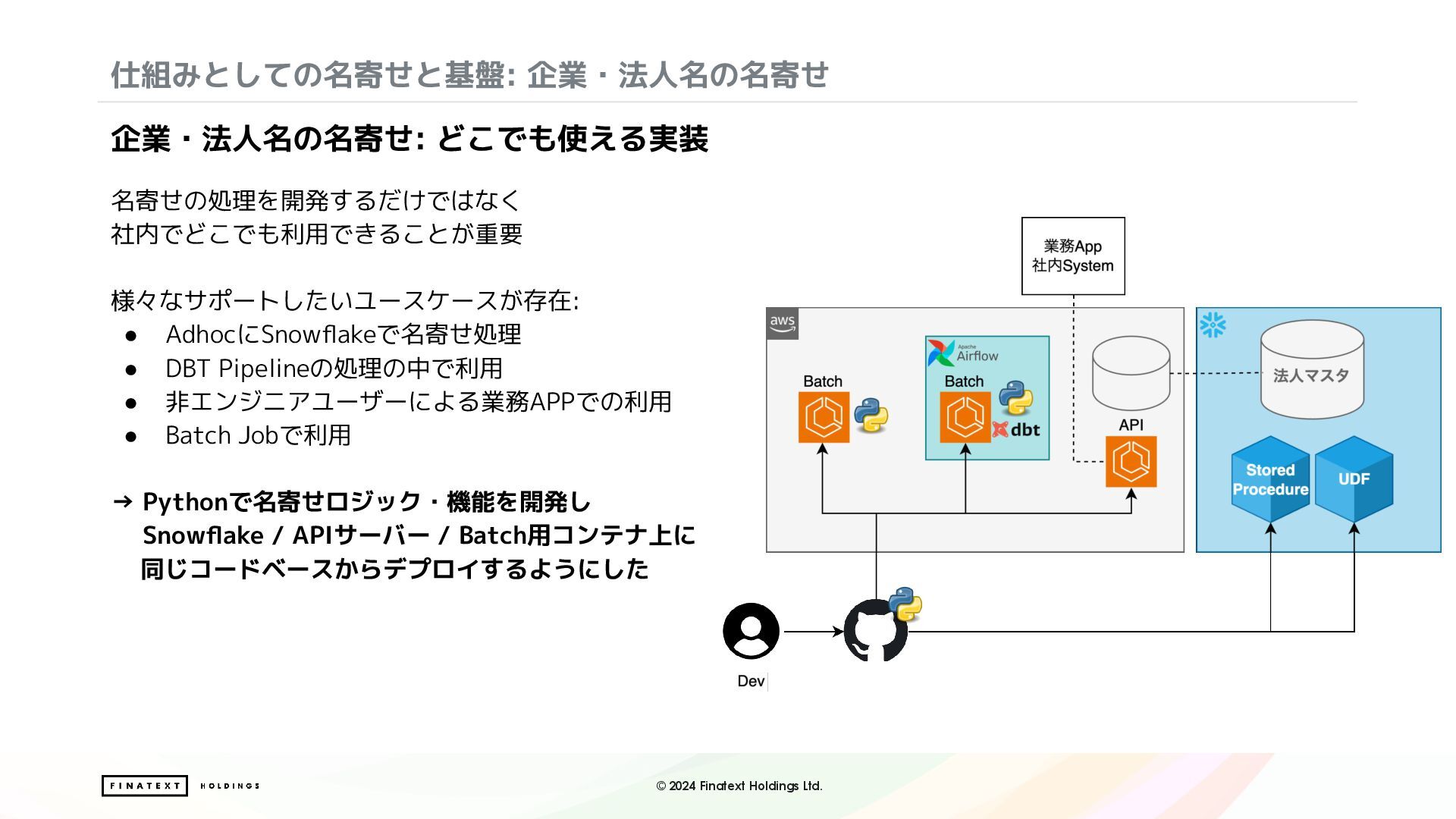 仕組みとしての名寄せと基盤: 企業・法人名の名寄せ

企業・法人名の名寄せ: どこでも使える実装

名寄せの処理を開発するだけではなく
社内でどこでも利用できることが重要

様々なサポートしたいユースケースが存在:
● AdhocにSnowflakeで名寄せ処理
● DBT Pipelineの処理の中で利用
● 非エンジニアユーザーによる業務APPでの利用
● Batch Jobで利用

→ Pythonで名寄せロジック・機能を開発し
Snowflake / APIサーバー / Batch用コンテナ上に
同じコードベースからデプロイするようにした

業務App
社内System

aws

Batch

Apache Airflow

Batch

dbt

API

法人マスタ

Stored Procedure

UDF

Dev

FINATEXT HOLDINGS

© 2024 Finatext Holdings Ltd.